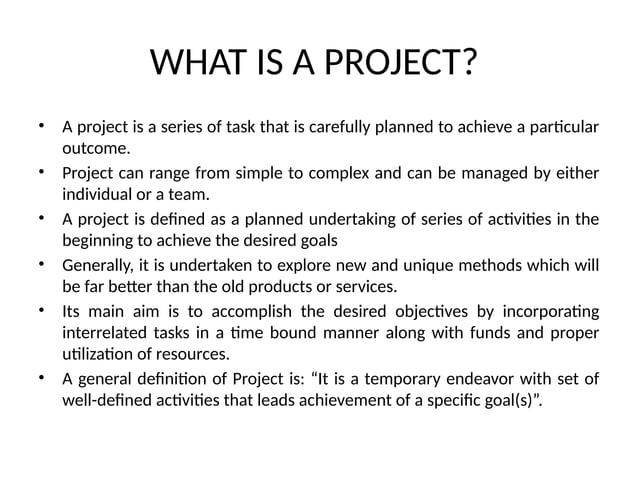 WHAT IS A PROJECT?

• A project is a series of task that is carefully planned to achieve a particular outcome.
• Project can range from simple to complex and can be managed by either individual or a team.
• A project is defined as a planned undertaking of series of activities in the beginning to achieve the desired goals
• Generally, it is undertaken to explore new and unique methods which will be far better than the old products or services.
• Its main aim is to accomplish the desired objectives by incorporating interrelated tasks in a time bound manner along with funds and proper utilization of resources.
• A general definition of Project is: “It is a temporary endeavor with set of well-defined activities that leads achievement of a specific goal(s)”.